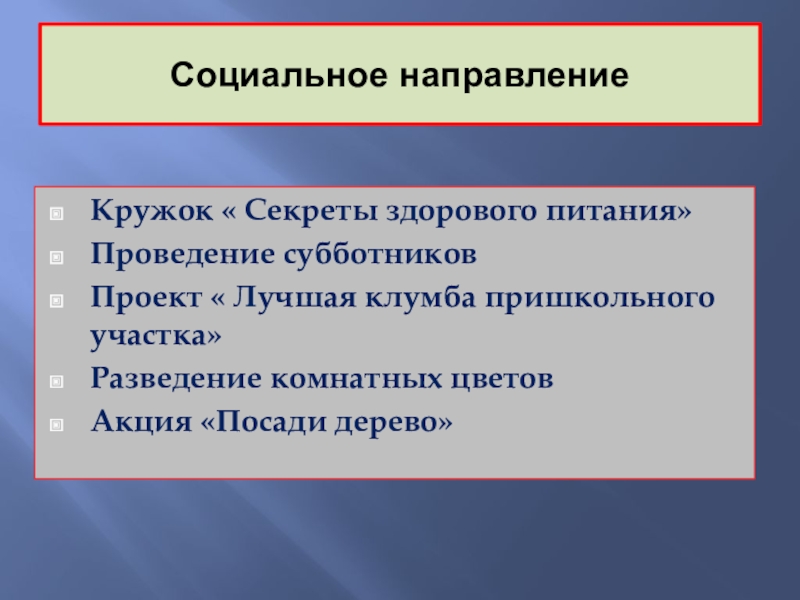 Социальное направление

Кружок « Секреты здорового питания»
Проведение субботников
Проект « Лучшая клумба пришкольного участка»
Разведение комнатных цветов
Акция «Посади дерево»